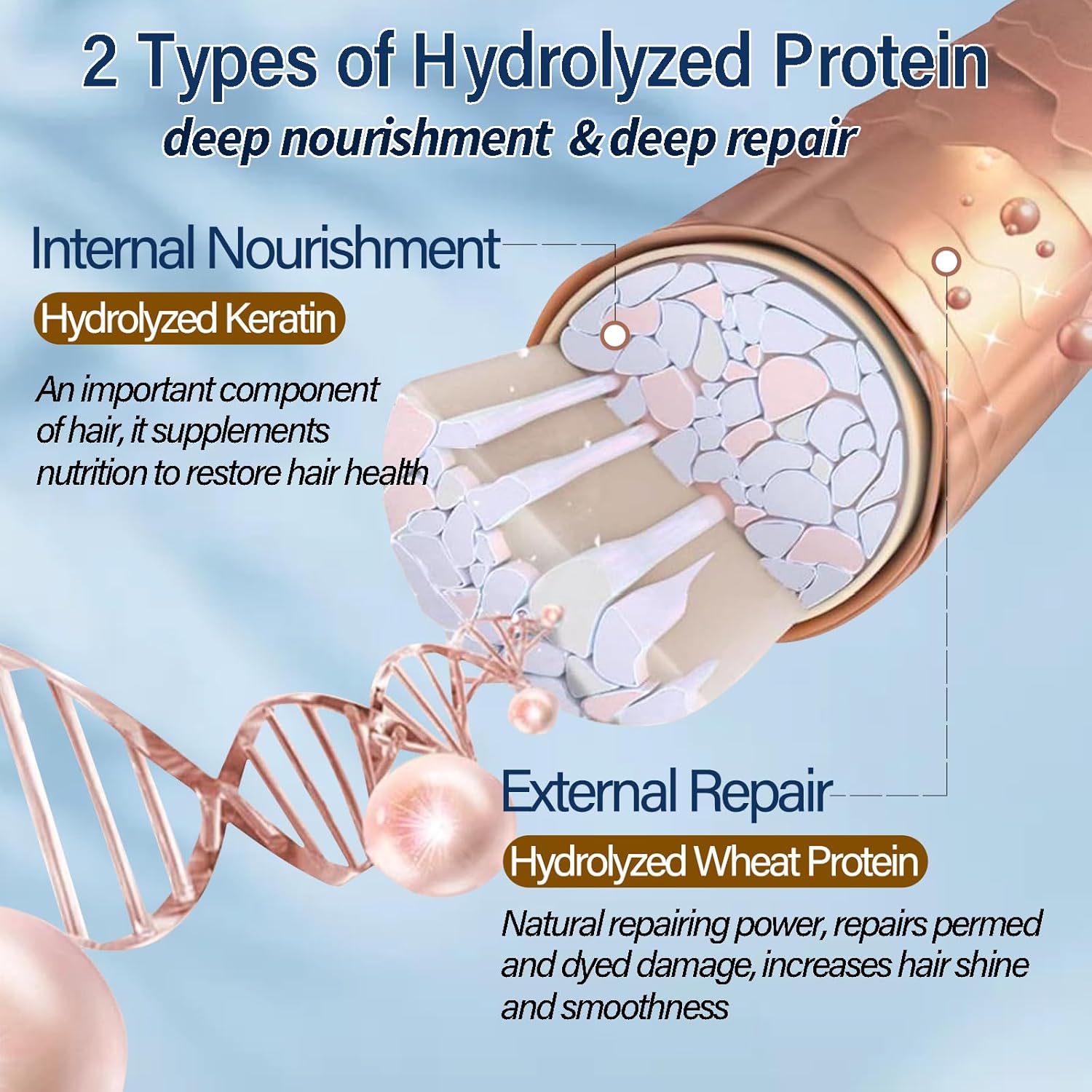 2 Types of Hydrolyzed Protein
deep nourishment & deep repair

Internal Nourishment
Hydrolyzed Keratin
An important component of hair, it supplements nutrition to restore hair health

External Repair
Hydrolyzed Wheat Protein
Natural repairing power, repairs permed and dyed damage, increases hair shine and smoothness